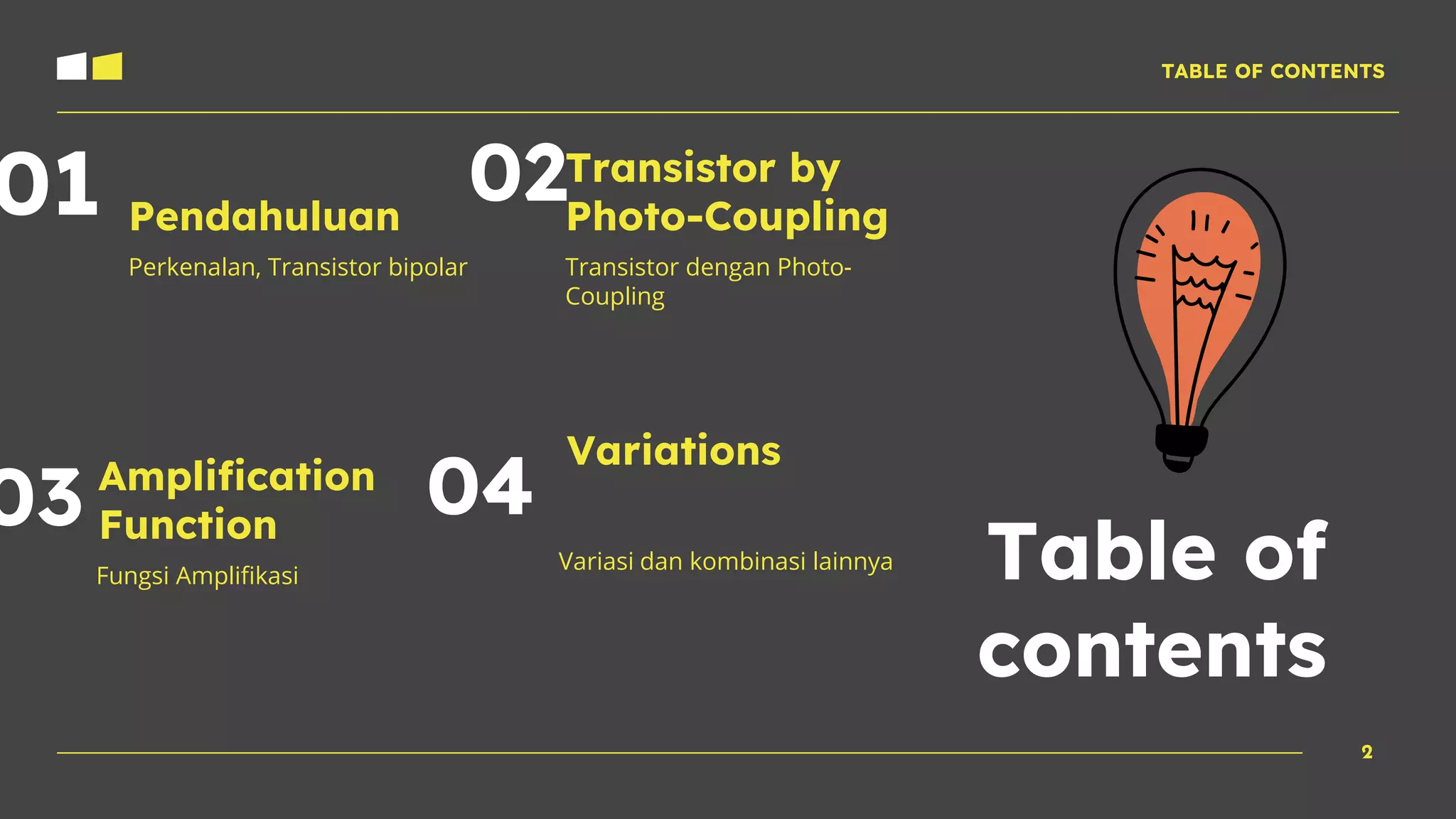 TABLE OF CONTENTS

01

Pendahuluan

Perkenalan, Transistor bipolar

02

Transistor by Photo-Coupling

Transistor dengan Photo-Coupling

03

Amplification Function

Fungsi Amplifikasi

04

Variations

Variasi dan kombinasi lainnya

Table of contents

2